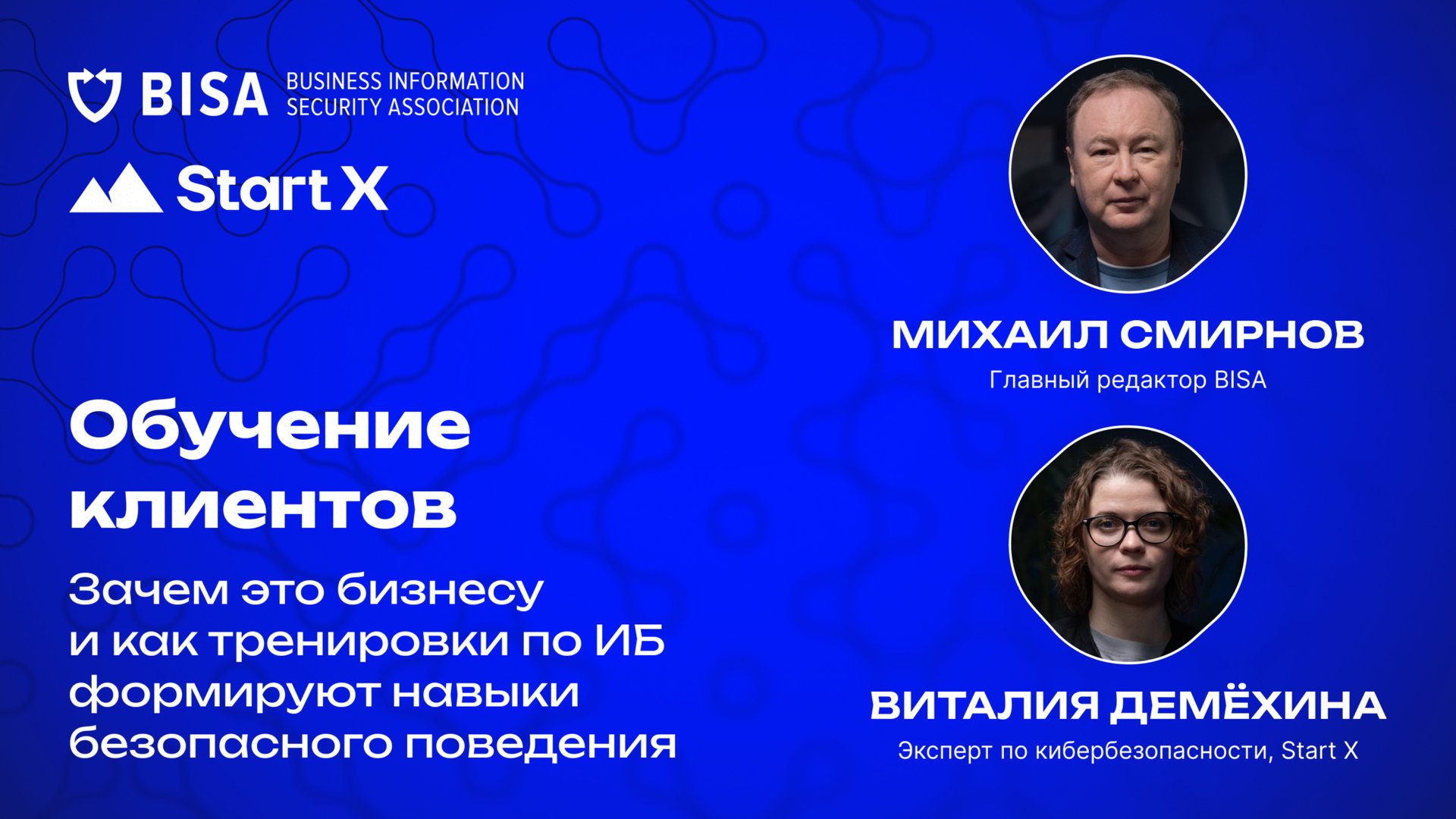 BISA BUSINESS INFORMATION SECURITY ASSOCIATION

Start X

Обучение клиентов

Зачем это бизнесу и как тренировки по ИБ формируют навыки безопасного поведения

МИХАИЛ СМИРНОВ

Главный редактор BISA

ВИТАЛИЯ ДЕМЁХИНА

Эксперт по кибербезопасности, Start X